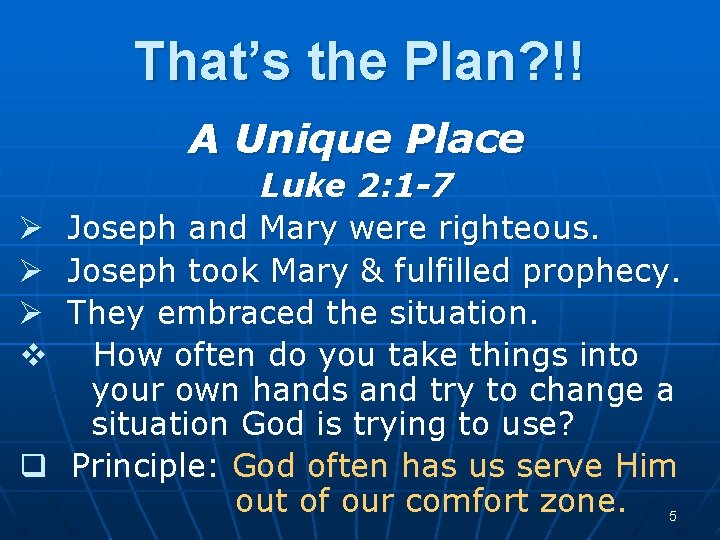 That's the Plan?!!

A Unique Place

Luke 2:1-7

➢ Joseph and Mary were righteous.

➢ Joseph took Mary & fulfilled prophecy.

➢ They embraced the situation.

❖ How often do you take things into your own hands and try to change a situation God is trying to use?

❑ Principle: God often has us serve Him out of our comfort zone.

5